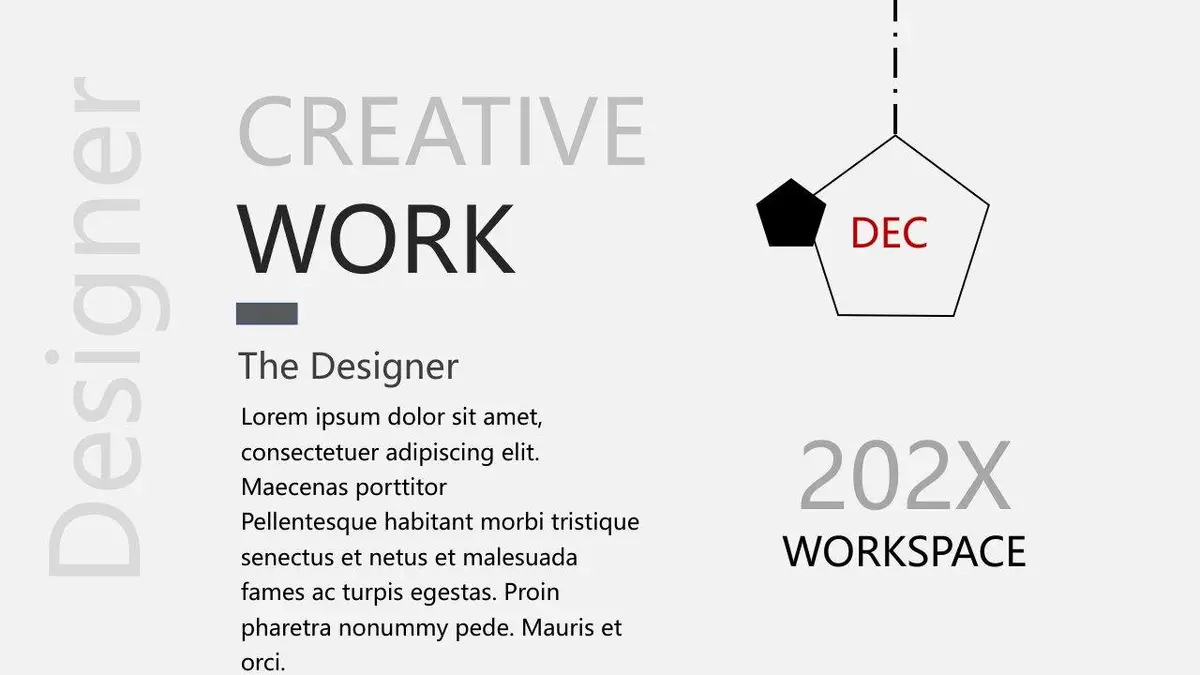 Designer

CREATIVE
WORK

The Designer

Lorem ipsum dolor sit amet, consectetuer adipiscing elit. Maecenas porttitor
Pellentesque habitant morbi tristique senectus et netus et malesuada fames ac turpis egestas. Proin pharetra nonummy pede. Mauris et orci.

DEC

202X
WORKSPACE